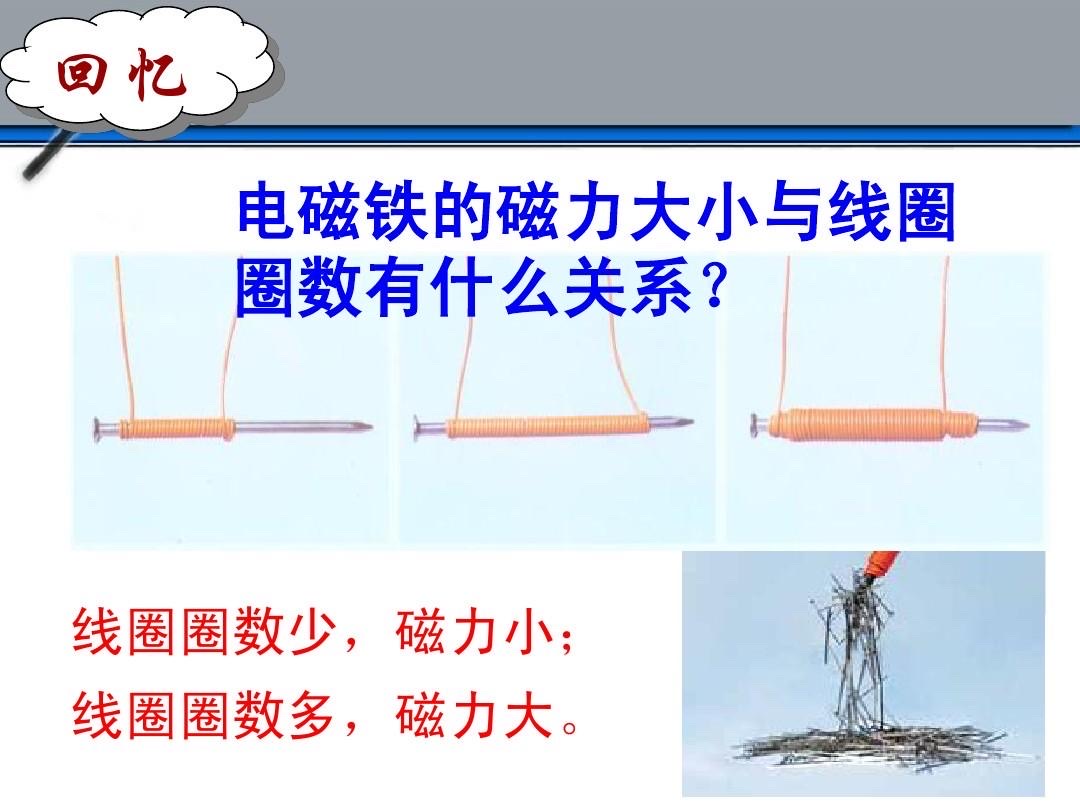 回忆

电磁铁的磁力大小与线圈圈数有什么关系？

线圈圈数少，磁力小；
线圈圈数多，磁力大。